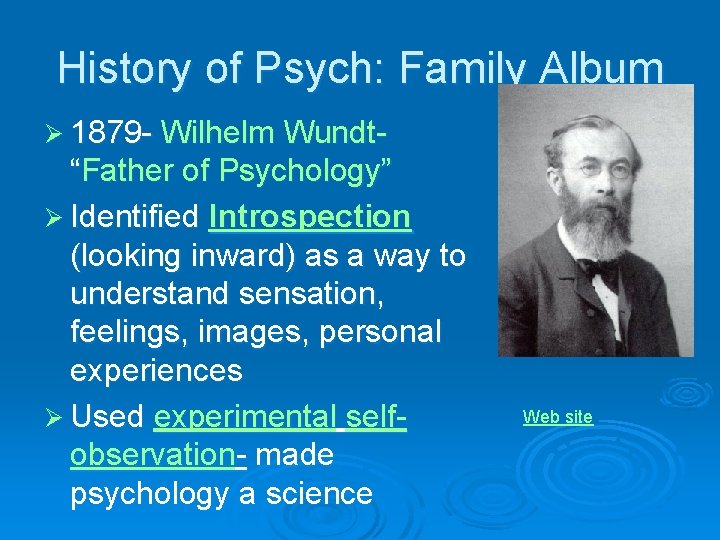 History of Psych: Family Album

➢ 1879- Wilhelm Wundt- “Father of Psychology”

➢ Identified Introspection (looking inward) as a way to understand sensation, feelings, images, personal experiences

➢ Used experimental self-observation- made psychology a science

Web site